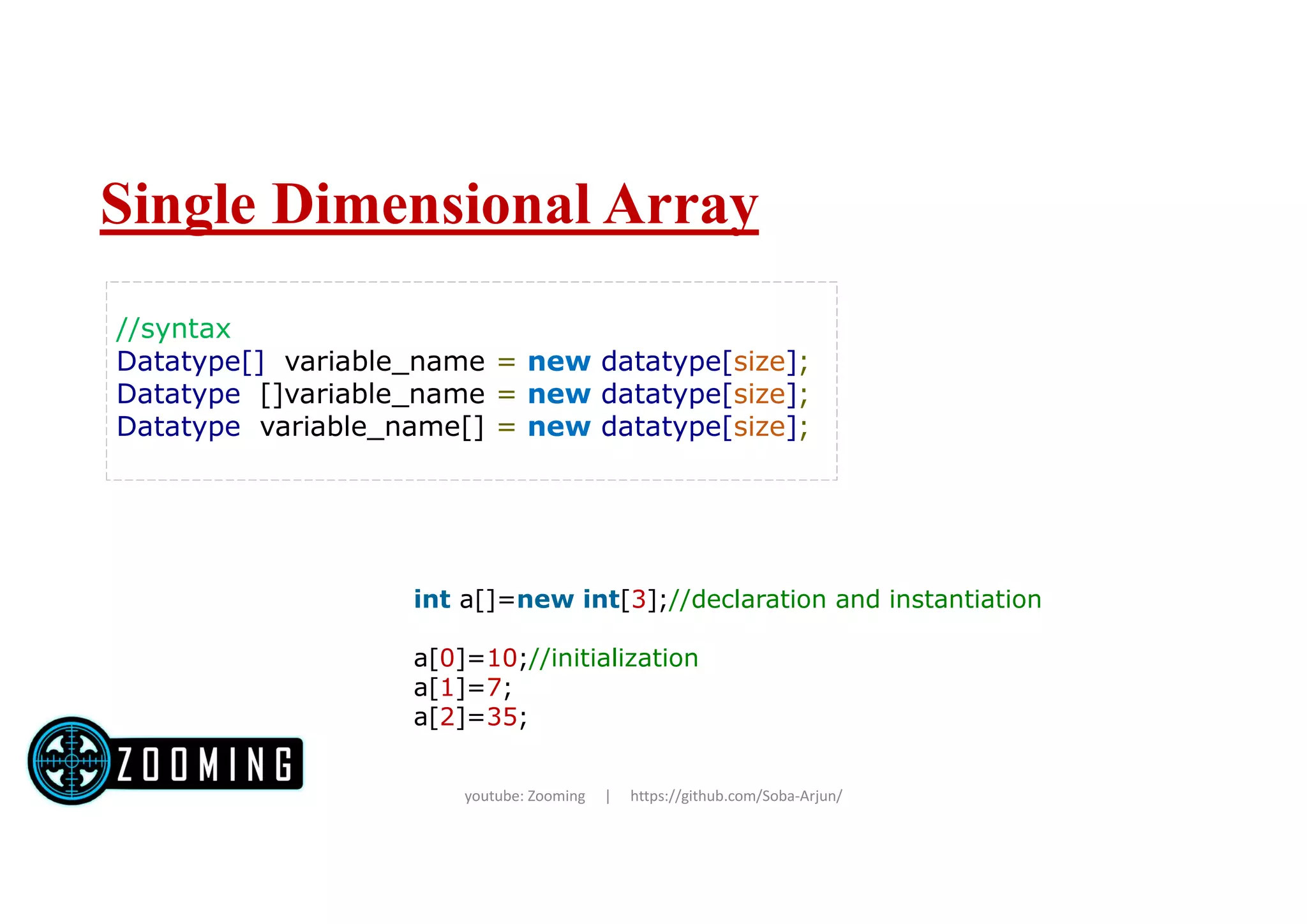 Single Dimensional Array

//syntax
Datatype[] variable_name = new datatype[size];
Datatype []variable_name = new datatype[size];
Datatype variable_name[] = new datatype[size];

int a[]=new int[3];//declaration and instantiation

a[0]=10;//initialization
a[1]=7;
a[2]=35;

ZOOMING

youtube: Zooming | https://github.com/Soba-Arjun/